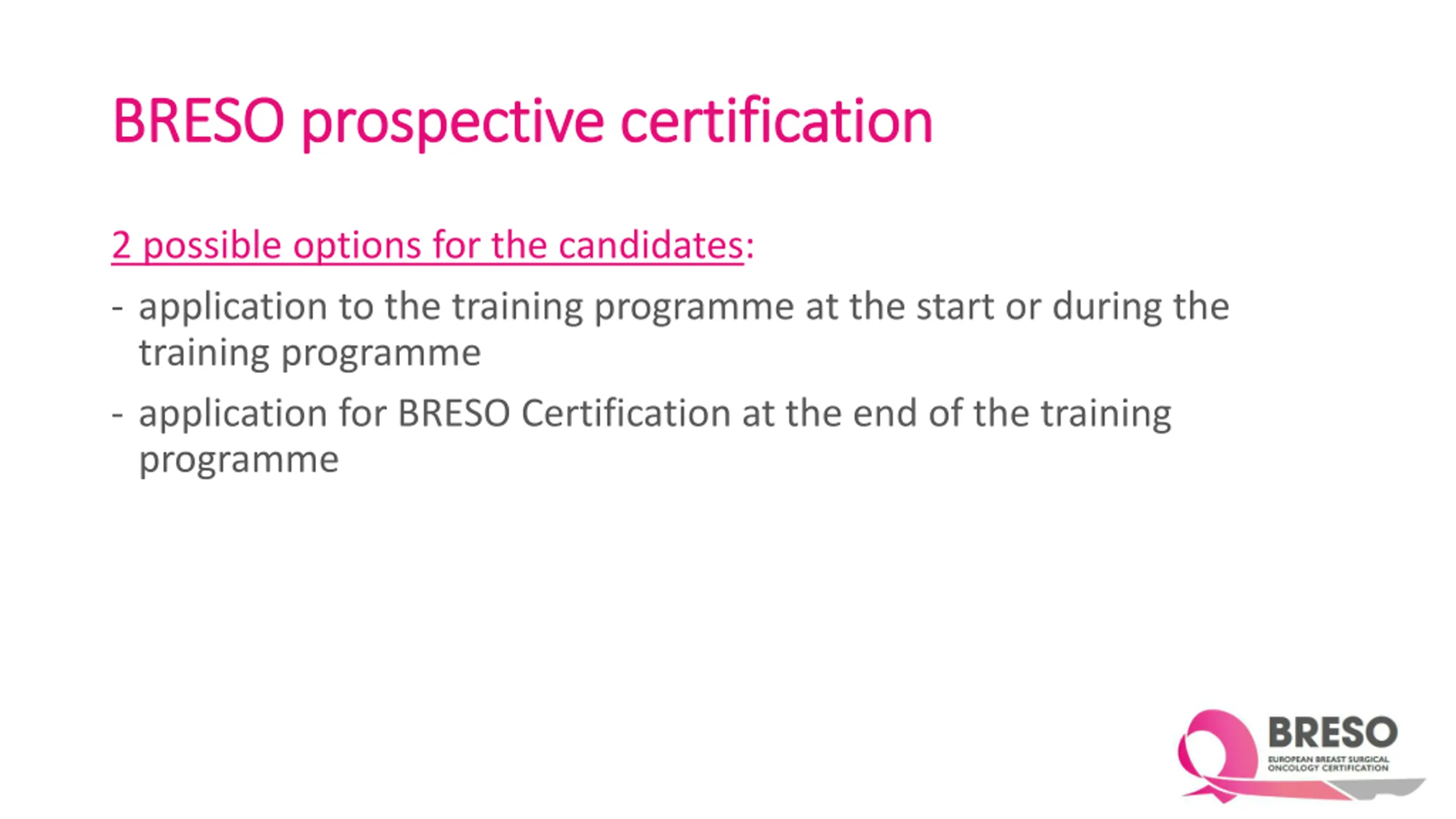 BRESO prospective certification

2 possible options for the candidates:

- application to the training programme at the start or during the training programme
- application for BRESO Certification at the end of the training programme

BRESO
EUROPEAN BREAST SURGICAL ONCOLOGY CERTIFICATION